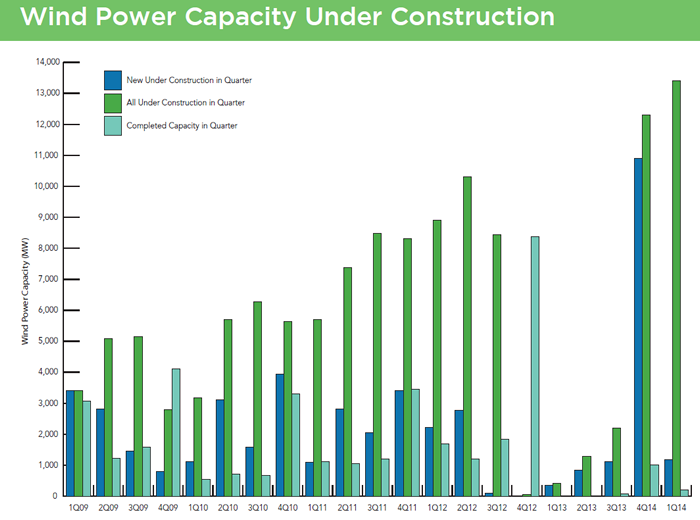 Wind Power Capacity Under Construction

New Under Construction in Quarter
All Under Construction in Quarter
Completed Capacity in Quarter

Wind Power Capacity (MW)

14,000
13,000
12,000
11,000
10,000
9,000
8,000
7,000
6,000
5,000
4,000
3,000
2,000
1,000
0

1Q09 2Q09 3Q09 4Q09 1Q10 2Q10 3Q10 4Q10 1Q11 2Q11 3Q11 4Q11 1Q12 2Q12 3Q12 4Q12 1Q13 2Q13 3Q13 4Q14 1Q14